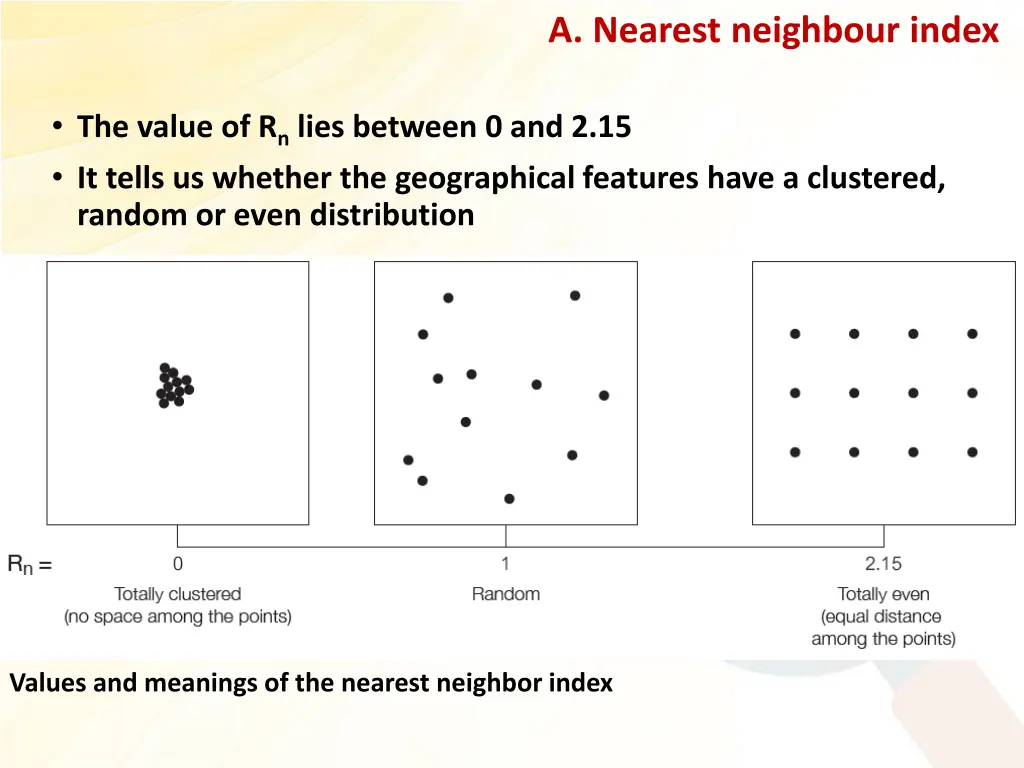 A. Nearest neighbour index

• The value of $R_n$ lies between 0 and 2.15
• It tells us whether the geographical features have a clustered, random or even distribution

$R_n$ =

0
Totally clustered
(no space among the points)

1
Random

2.15
Totally even
(equal distance among the points)

Values and meanings of the nearest neighbor index